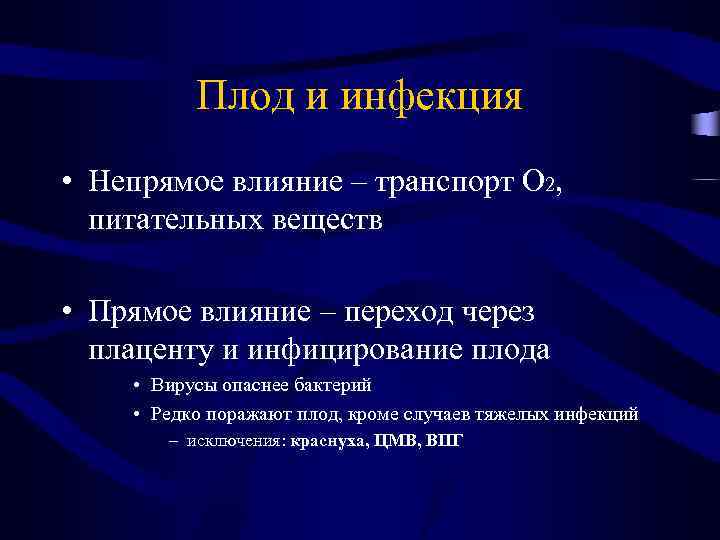 Плод и инфекция

• Непрямое влияние – транспорт $O_2$, питательных веществ

• Прямое влияние – переход через плаценту и инфицирование плода

• Вирусы опаснее бактерий

• Редко поражают плод, кроме случаев тяжелых инфекций

– исключения: краснуха, ЦМВ, ВПГ